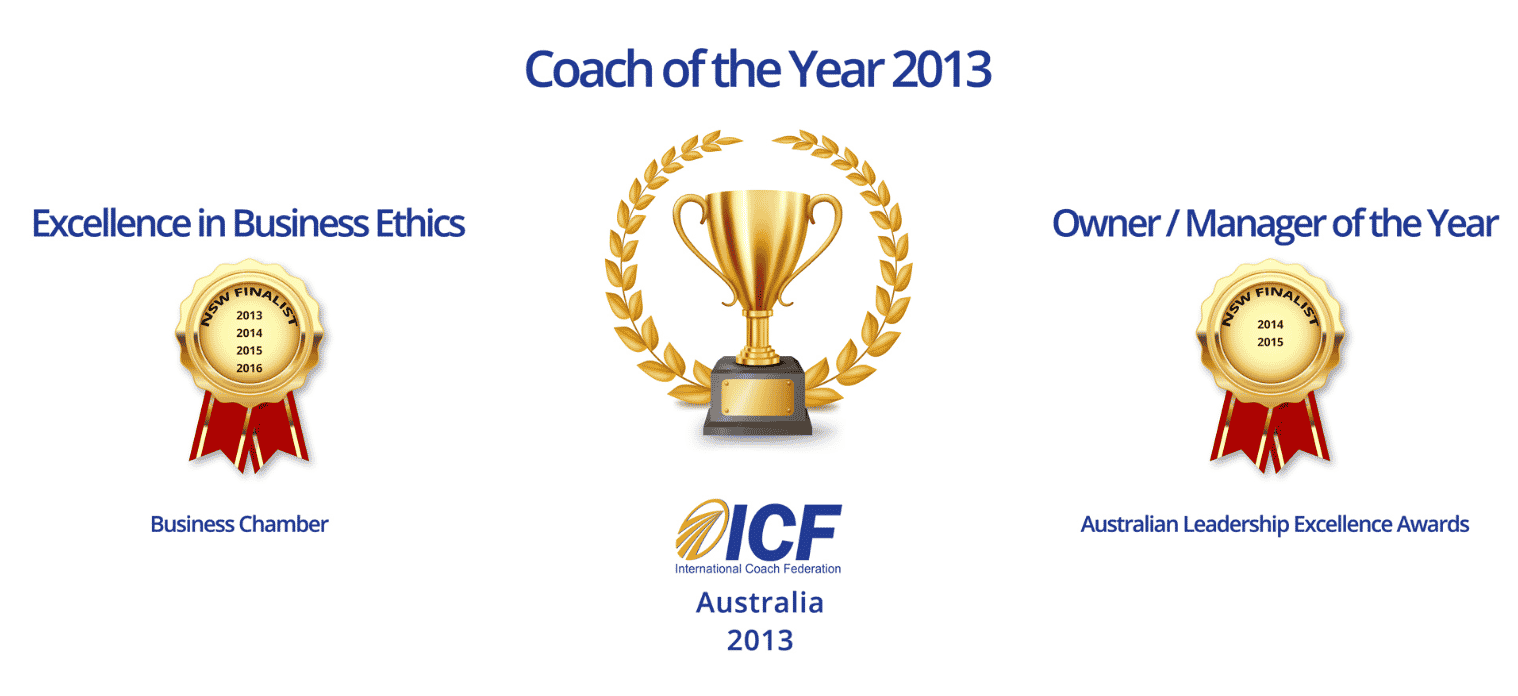 Coach of the Year 2013

Excellence in Business Ethics

NSW FINALIST
2013
2014
2015
2016

Business Chamber

ICF
International Coach Federation
Australia
2013

Owner / Manager of the Year

NSW FINALIST
2014
2015

Australian Leadership Excellence Awards